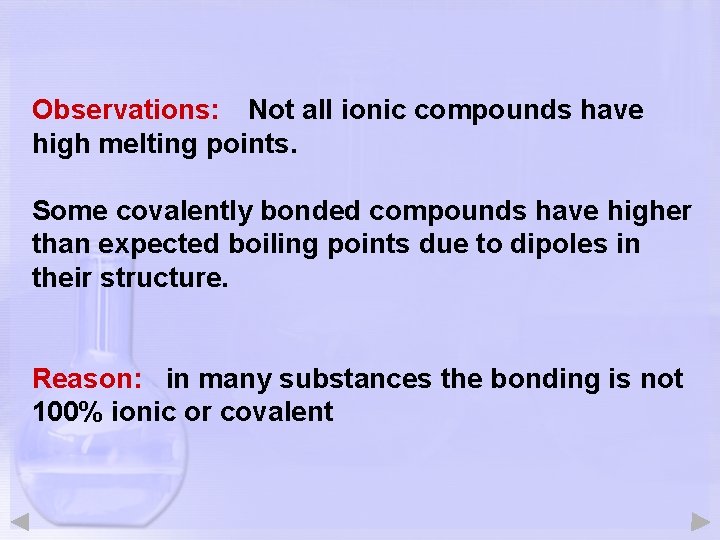 Observations: Not all ionic compounds have high melting points.

Some covalently bonded compounds have higher than expected boiling points due to dipoles in their structure.

Reason: in many substances the bonding is not 100% ionic or covalent